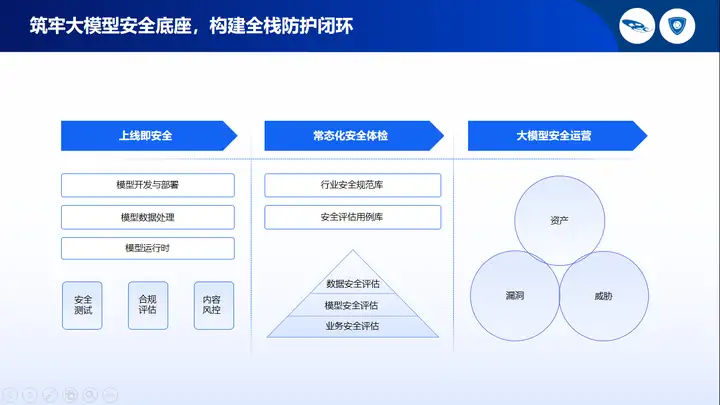 筑牢大模型安全底座，构建全栈防护闭环

上线即安全

模型开发与部署

模型数据处理

模型运行时

安全测试

合规评估

内容风控

常态化安全体检

行业安全规范库

安全评估用例库

数据安全评估

模型安全评估

业务安全评估

大模型安全运营

资产

漏洞

威胁